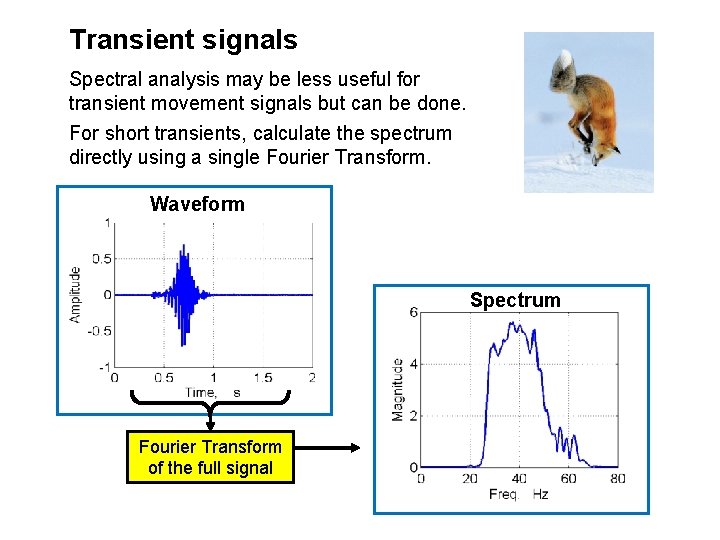 Transient signals

Spectral analysis may be less useful for transient movement signals but can be done.

For short transients, calculate the spectrum directly using a single Fourier Transform.

Waveform

1
0.5
0
-0.5
-1
Amplitude
0
0.5
1
1.5
2
Time, s

Fourier Transform of the full signal

Spectrum

6
4
2
0
Magnitude
0
20
40
60
80
Freq. Hz